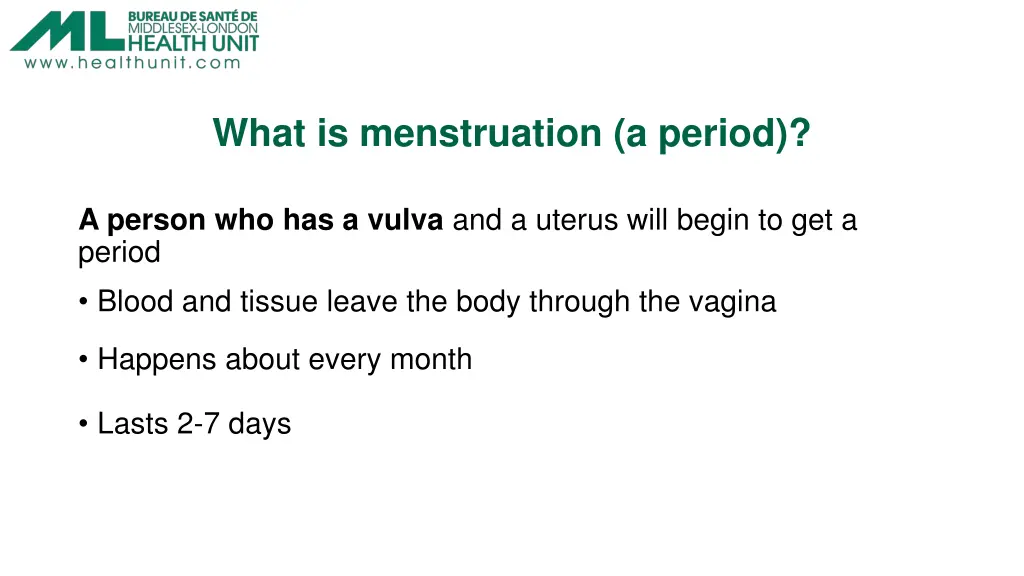 ML BUREAU DE SANTÉ DE MIDDLESEX-LONDON HEALTH UNIT
www.healthunit.com

What is menstruation (a period)?

A person who has a vulva and a uterus will begin to get a period

• Blood and tissue leave the body through the vagina

• Happens about every month

• Lasts 2-7 days